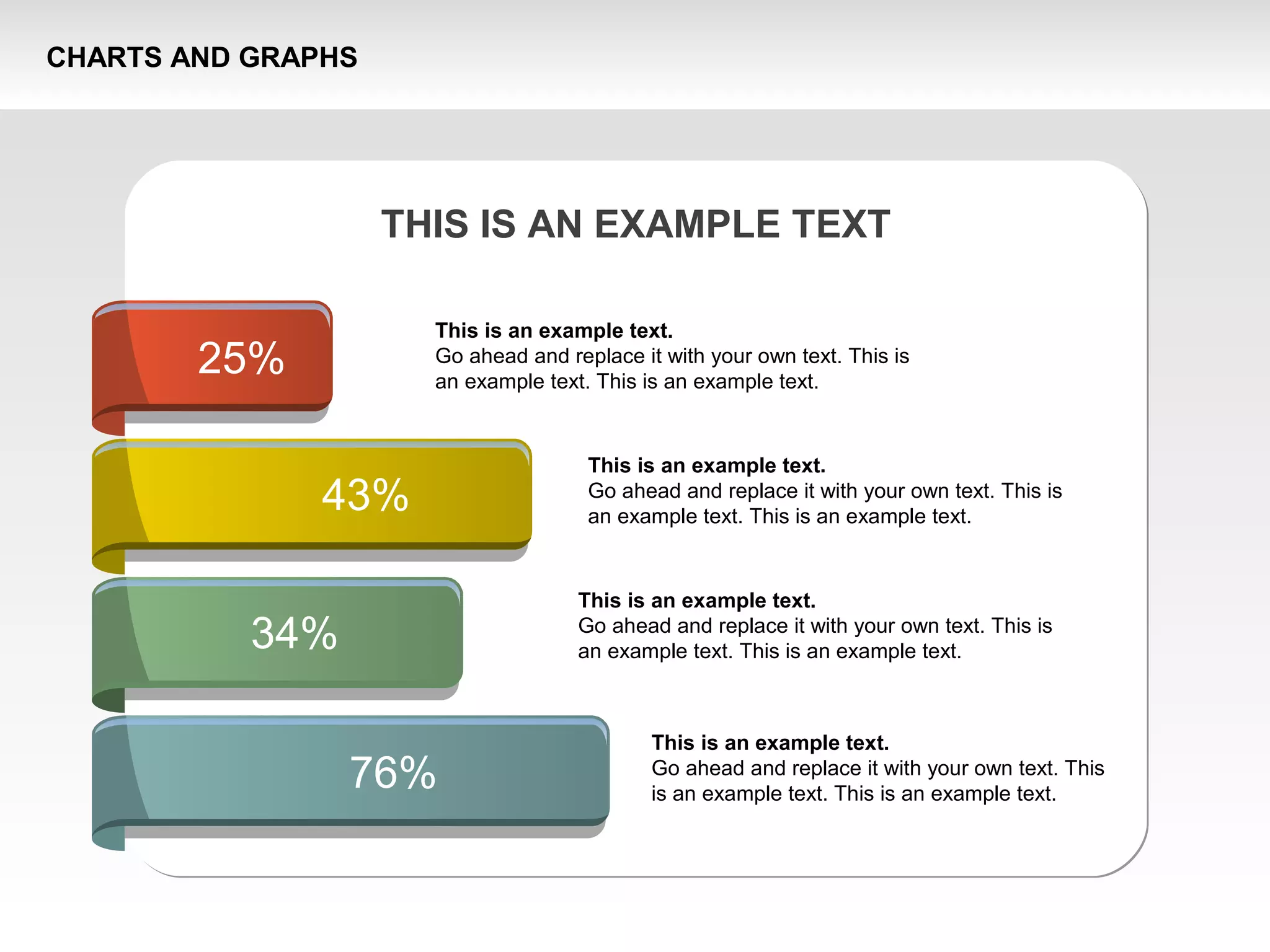 CHARTS AND GRAPHS

THIS IS AN EXAMPLE TEXT

25%

This is an example text.
Go ahead and replace it with your own text. This is an example text. This is an example text.

43%

This is an example text.
Go ahead and replace it with your own text. This is an example text. This is an example text.

34%

This is an example text.
Go ahead and replace it with your own text. This is an example text. This is an example text.

76%

This is an example text.
Go ahead and replace it with your own text. This is an example text. This is an example text.